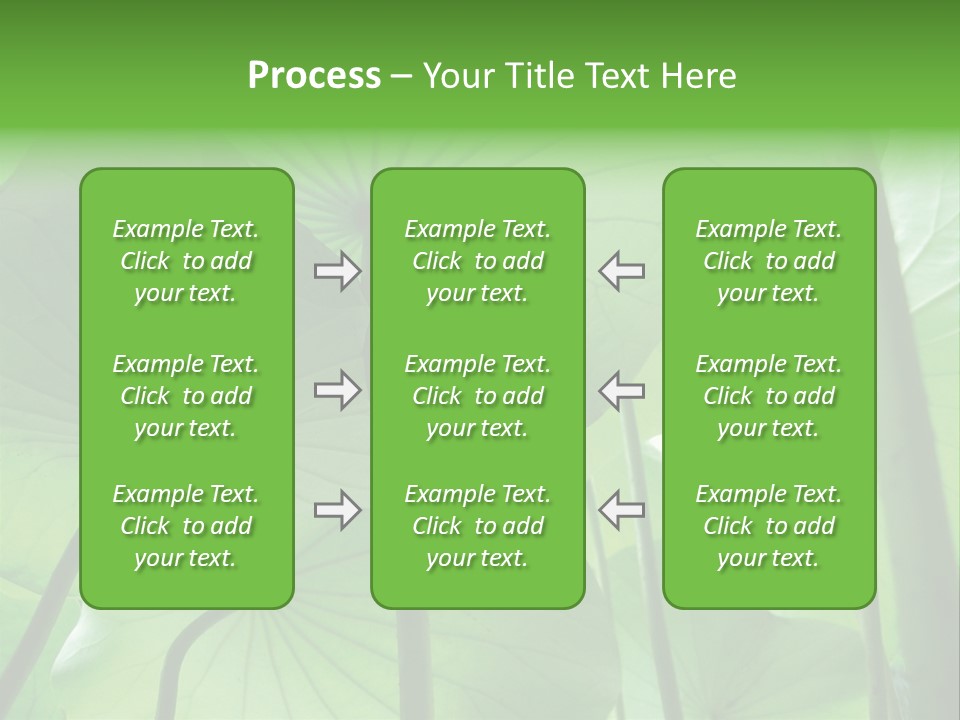 Process – Your Title Text Here

Example Text. Click to add your text.

Example Text. Click to add your text.

Example Text. Click to add your text.

Example Text. Click to add your text.

Example Text. Click to add your text.

Example Text. Click to add your text.

Example Text. Click to add your text.

Example Text. Click to add your text.

Example Text. Click to add your text.